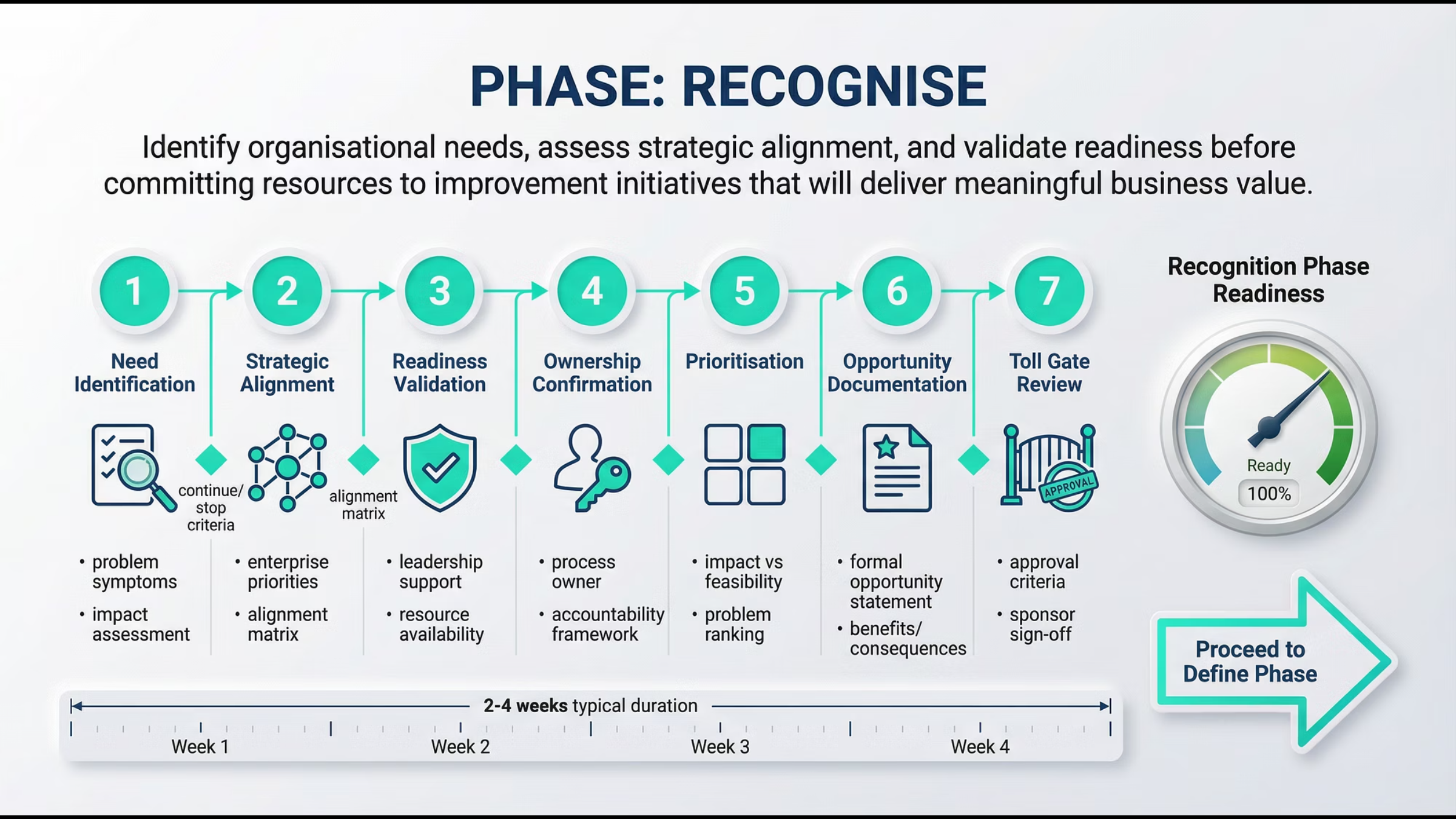 PHASE: RECOGNISE

Identify organisational needs, assess strategic alignment, and validate readiness before committing resources to improvement initiatives that will deliver meaningful business value.

1
Need Identification
continue/ stop criteria
• problem symptoms
• impact assessment

2
Strategic Alignment
alignment matrix
• enterprise priorities
• alignment matrix

3
Readiness Validation
• leadership support
• resource availability

4
Ownership Confirmation
• process owner
• accountability framework

5
Prioritisation
• impact vs feasibility
• problem ranking

6
Opportunity Documentation
• formal opportunity statement
• benefits/ consequences

7
Toll Gate Review
APPROVAL
• approval criteria
• sponsor sign-off

Recognition Phase Readiness
Ready
100%

Proceed to Define Phase

2-4 weeks typical duration
Week 1
Week 2
Week 3
Week 4